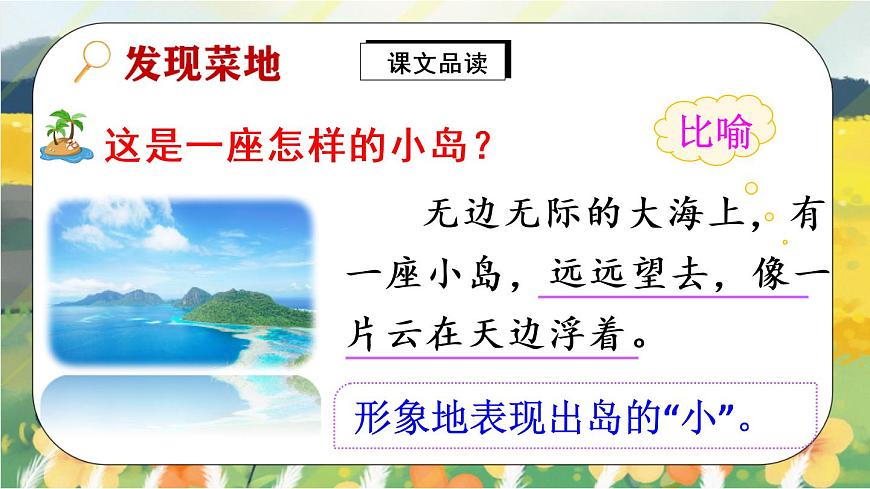 发现菜地

课文品读

这是一座怎样的小岛？

比喻

无边无际的大海上，有一座小岛，远远望去，像一片云在天边浮着。

形象地表现出岛的“小”。